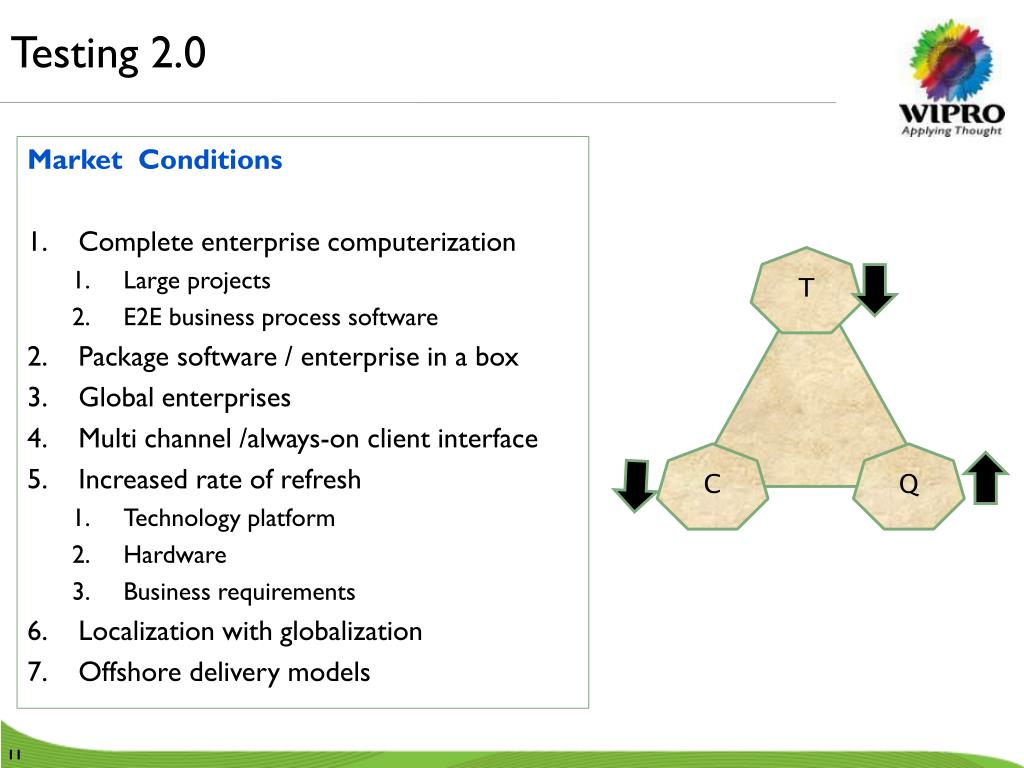 Testing 2.0

WIPRO
Applying Thought

Market Conditions

1. Complete enterprise computerization
   1. Large projects
   2. E2E business process software
2. Package software / enterprise in a box
3. Global enterprises
4. Multi channel /always-on client interface
5. Increased rate of refresh
   1. Technology platform
   2. Hardware
   3. Business requirements
6. Localization with globalization
7. Offshore delivery models

T

C

Q

11